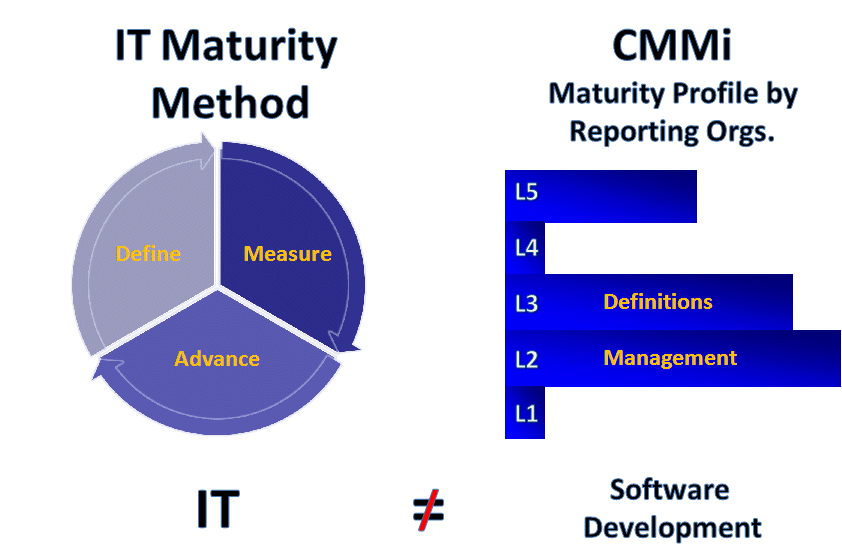 IT Maturity Method

Define

Measure

Advance

CMMi
Maturity Profile by Reporting Orgs.

L5

L4

L3 Definitions

L2 Management

L1

IT $\neq$ Software Development